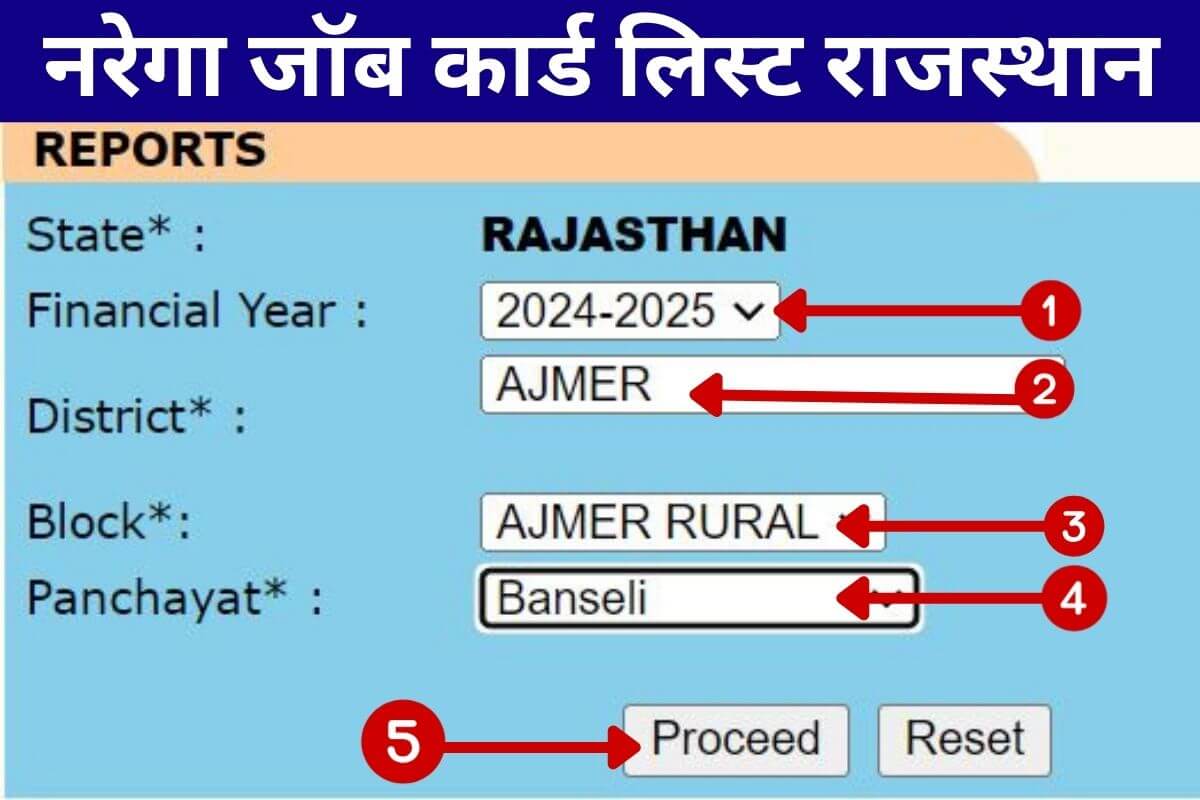 नरेगा जॉब कार्ड लिस्ट राजस्थान

REPORTS

State* : RAJASTHAN

Financial Year : 2024-2025

1

District* : AJMER

2

Block*: AJMER RURAL

3

Panchayat* : Banseli

4

5

Proceed

Reset